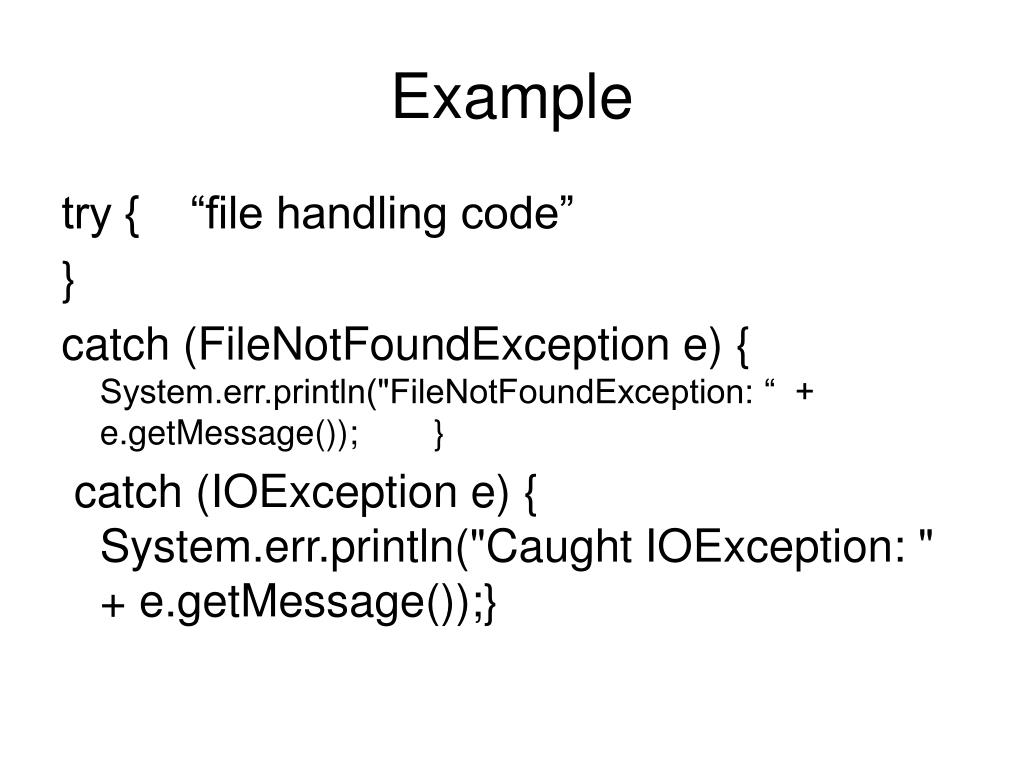 Example

try {    “file handling code”

}

catch (FileNotFoundException e) {
System.err.println("FileNotFoundException: “  + e.getMessage());        }

catch (IOException e) {
System.err.println("Caught IOException: " + e.getMessage());}